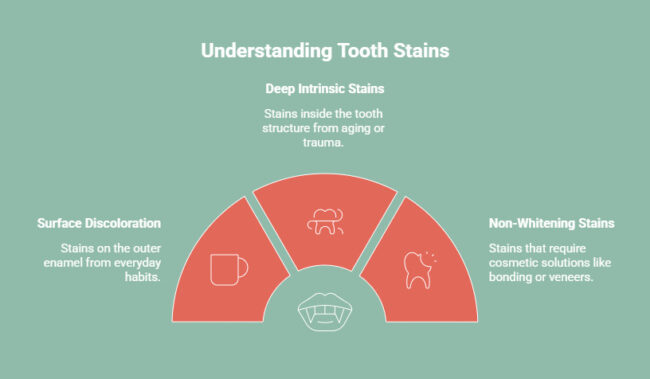 Understanding Tooth Stains

Deep Intrinsic Stains

Stains inside the tooth structure from aging or trauma.

Surface Discoloration

Stains on the outer enamel from everyday habits.

Non-Whitening Stains

Stains that require cosmetic solutions like bonding or veneers.